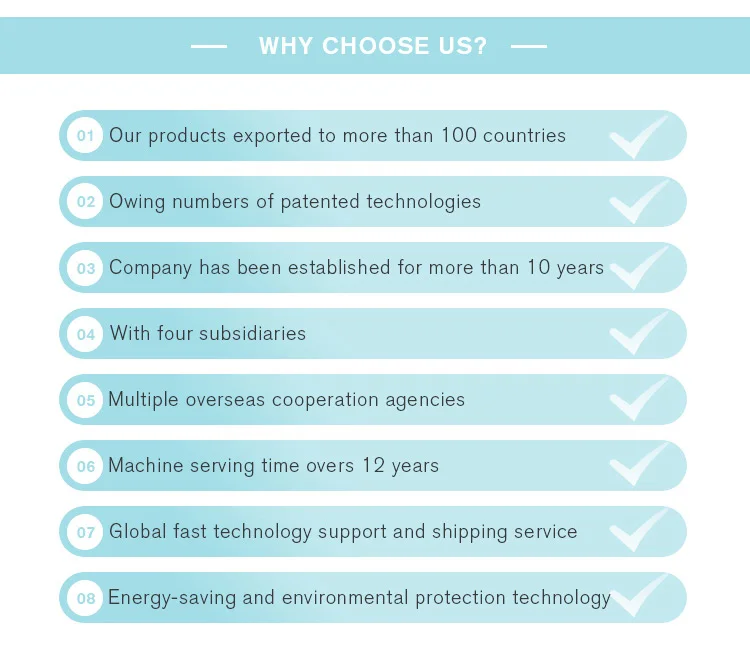 WHY CHOOSE US?

01 Our products exported to more than 100 countries

02 Owing numbers of patented technologies

03 Company has been established for more than 10 years

04 With four subsidiaries

05 Multiple overseas cooperation agencies

06 Machine serving time overs 12 years

07 Global fast technology support and shipping service

08 Energy-saving and environmental protection technology